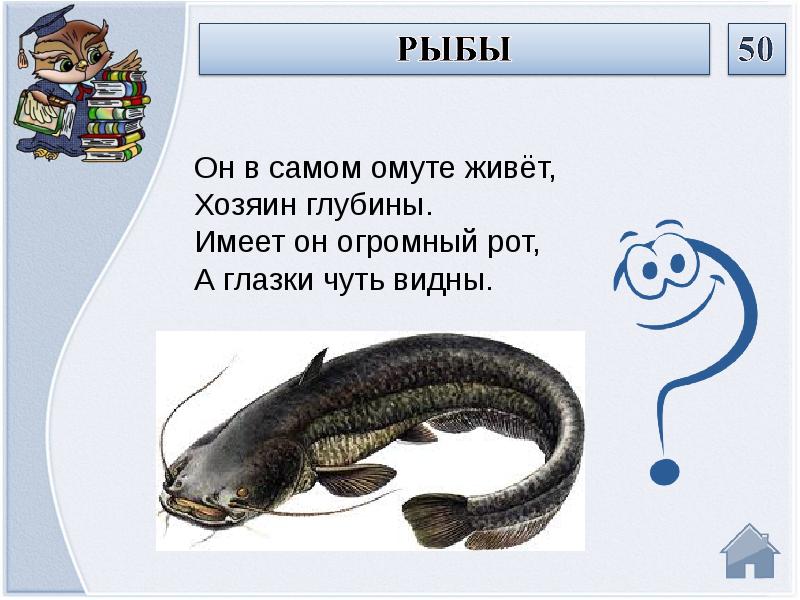 РЫБЫ

50

Он в самом омуте живёт,
Хозяин глубины.
Имеет он огромный рот,
А глазки чуть видны.